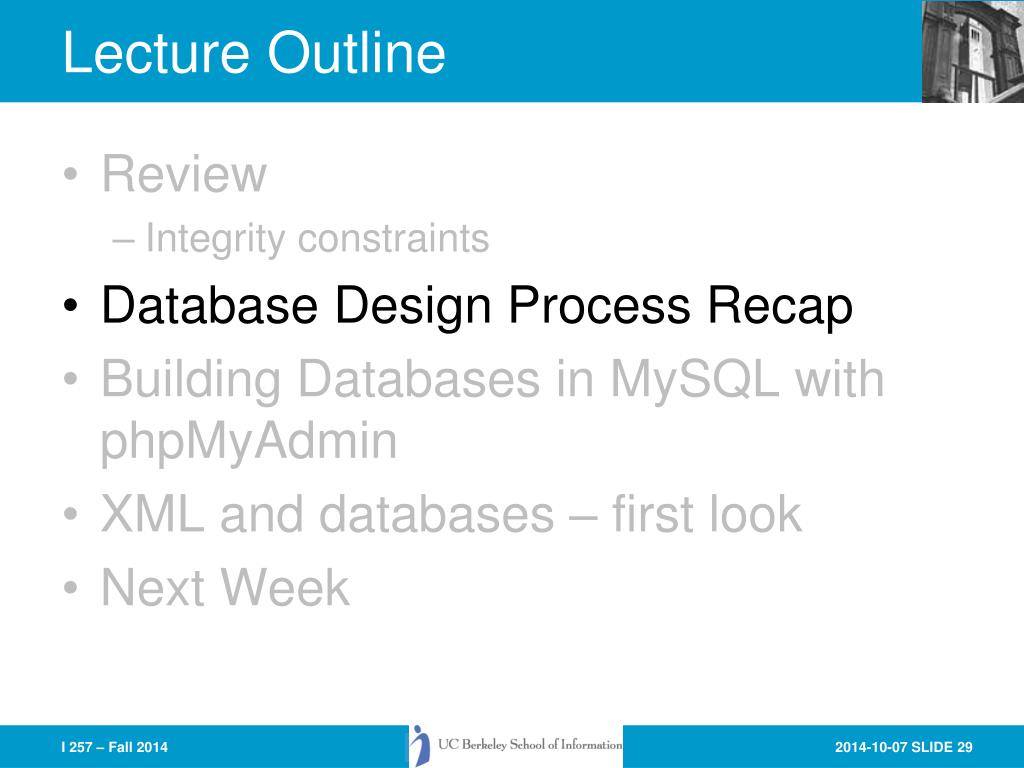 Lecture Outline

• Review
– Integrity constraints
• Database Design Process Recap
• Building Databases in MySQL with phpMyAdmin
• XML and databases – first look
• Next Week

I 257 – Fall 2014

UC Berkeley School of Information

2014-10-07 SLIDE 29